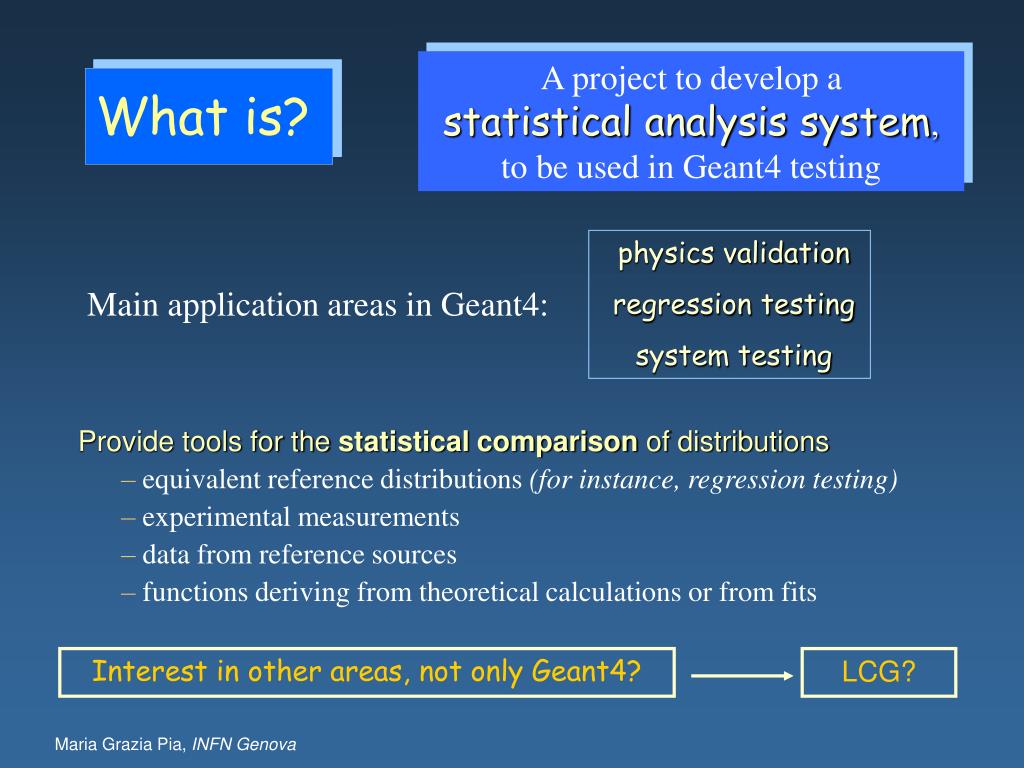 What is?

A project to develop a
statistical analysis system,
to be used in Geant4 testing

Main application areas in Geant4:

physics validation
regression testing
system testing

Provide tools for the statistical comparison of distributions
– equivalent reference distributions (for instance, regression testing)
– experimental measurements
– data from reference sources
– functions deriving from theoretical calculations or from fits

Interest in other areas, not only Geant4?

LCG?

Maria Grazia Pia, INFN Genova